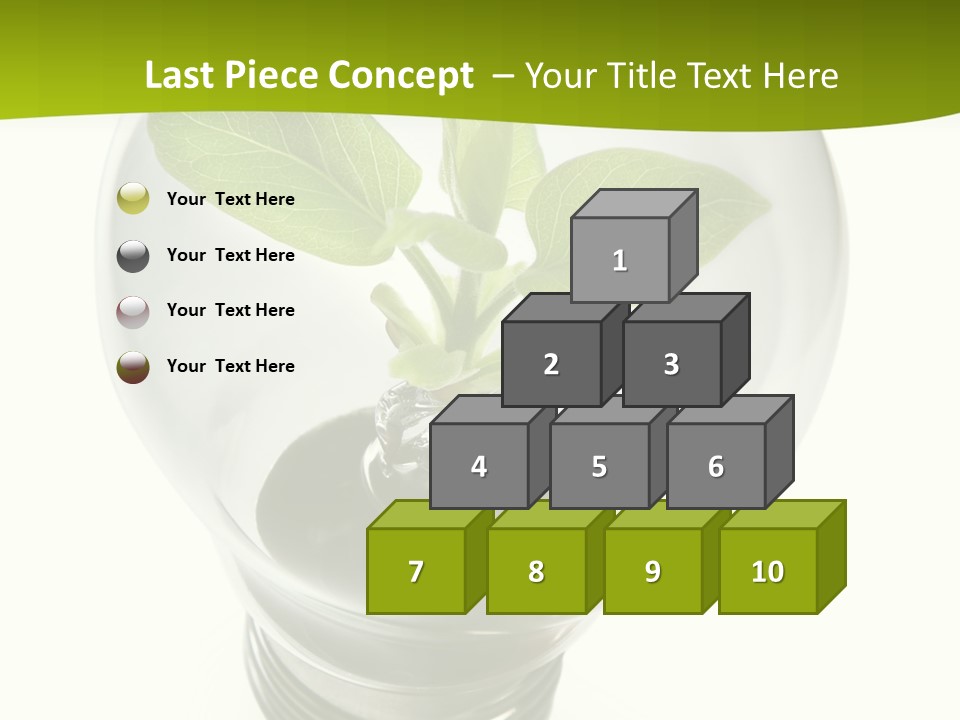 Last Piece Concept – Your Title Text Here

Your Text Here

Your Text Here

Your Text Here

Your Text Here

1

2

3

4

5

6

7

8

9

10